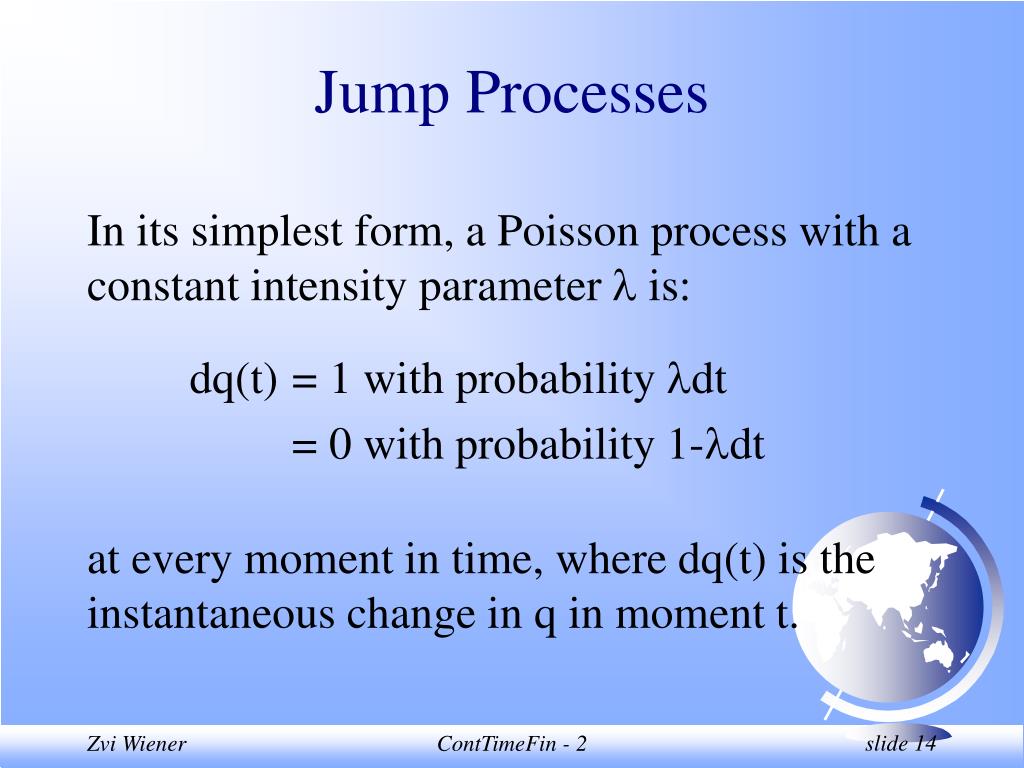 Jump Processes

In its simplest form, a Poisson process with a constant intensity parameter $\lambda$ is:

dq(t) = 1 with probability $\lambda$dt

= 0 with probability 1-$\lambda$dt

at every moment in time, where dq(t) is the instantaneous change in q in moment t.

Zvi Wiener

ContTimeFin - 2

slide 14